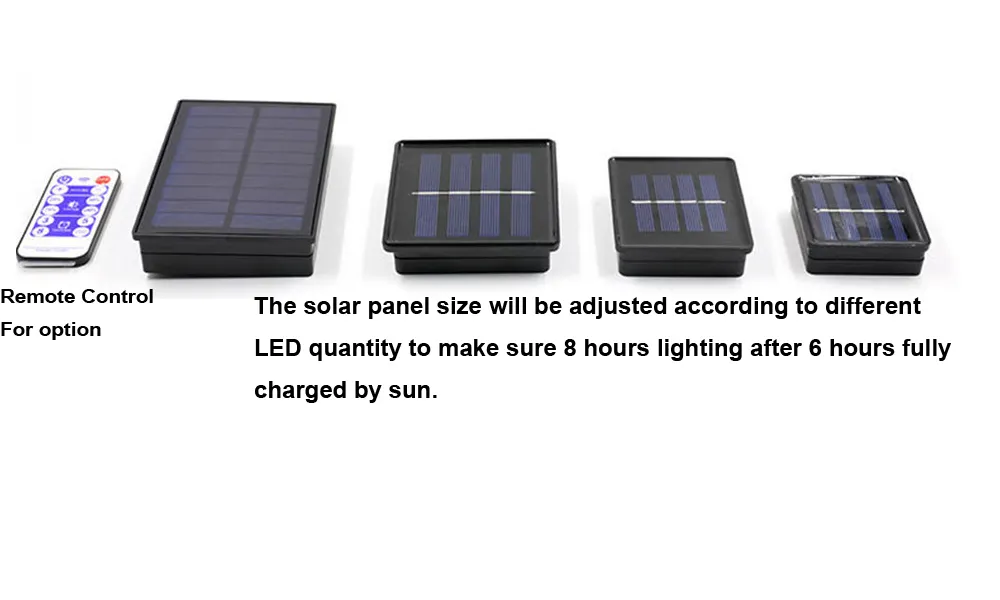 Remote Control
For option

The solar panel size will be adjusted according to different LED quantity to make sure 8 hours lighting after 6 hours fully charged by sun.